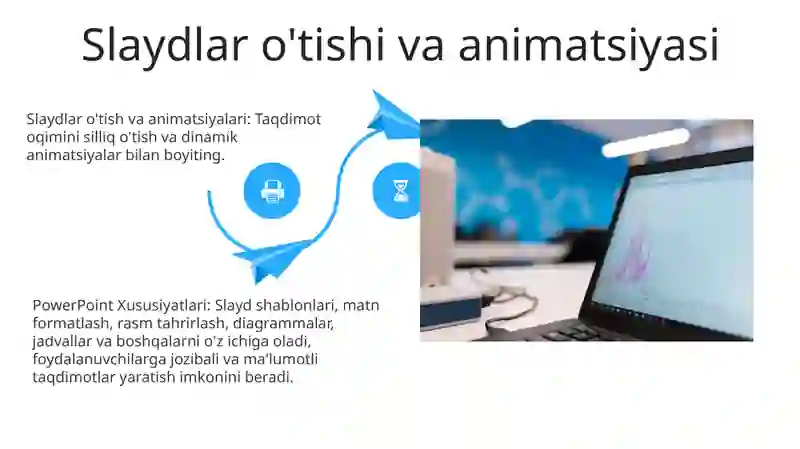 Slaydlar o'tishi va animatsiyasi

Slaydlar o'tish va animatsiyalari: Taqdimot oqimini silliq o'tish va dinamik animatsiyalar bilan boyiting.

PowerPoint Xususiyatlari: Slayd shablonlari, matn formatlash, rasm tahrirlash, diagrammalar, jadvallar va boshqalarni o'z ichiga oladi, foydalanuvchilarga jozibali va ma'lumotli taqdimotlar yaratish imkonini beradi.